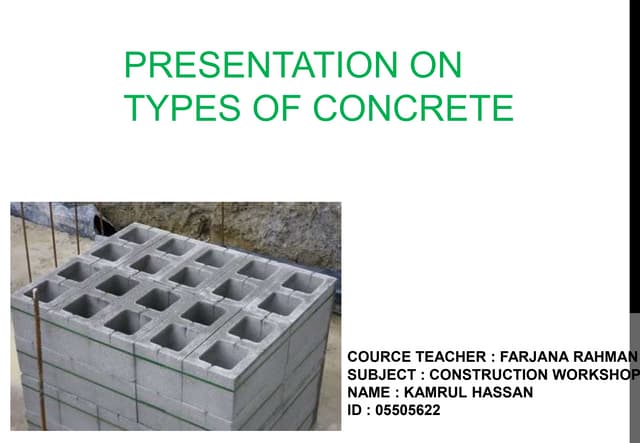 PRESENTATION ON TYPES OF CONCRETE

COURCE TEACHER : FARJANA RAHMAN
SUBJECT : CONSTRUCTION WORKSHOP
NAME : KAMRUL HASSAN
ID : 05505622